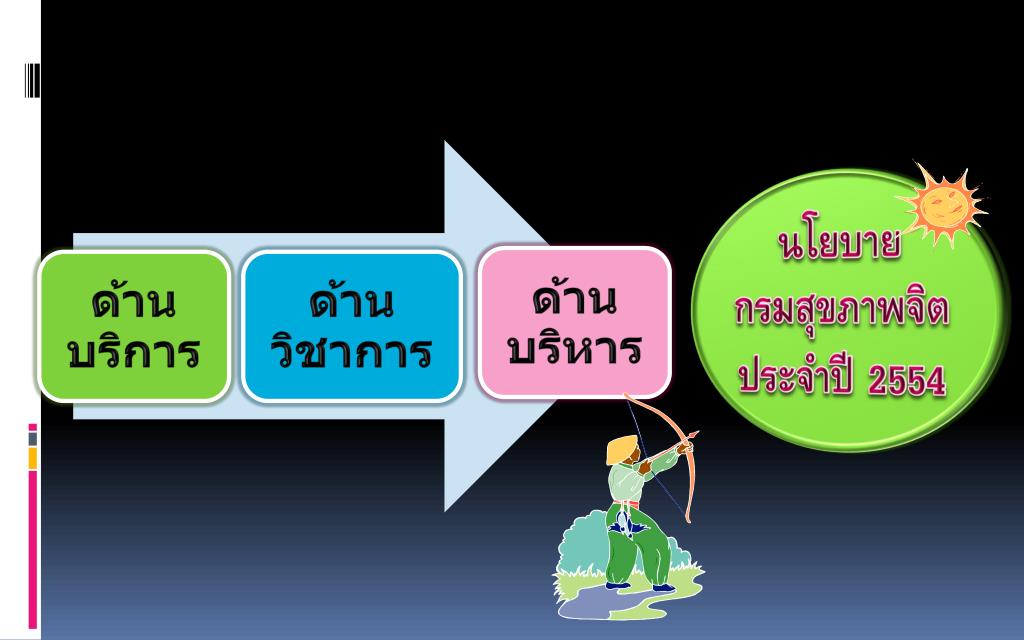 ด้าน บริการ

ด้าน วิชาการ

ด้าน บริหาร

นโยบาย กรมสุขภาพจิต ประจำปี 2554